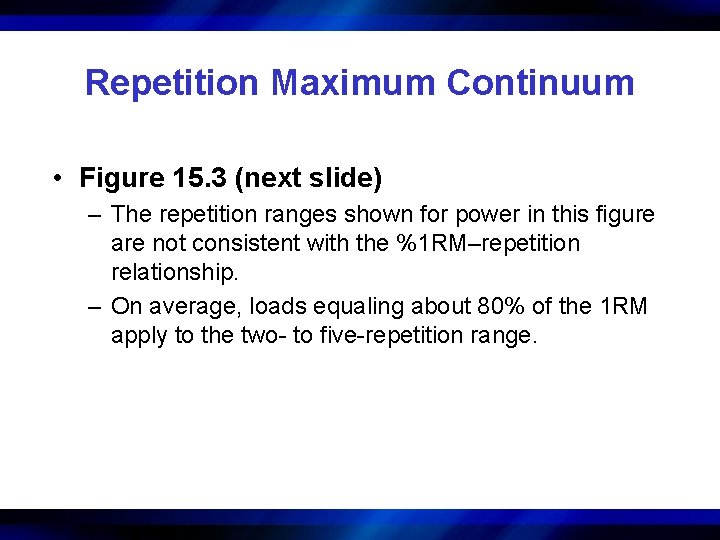 Repetition Maximum Continuum

• Figure 15.3 (next slide)

– The repetition ranges shown for power in this figure are not consistent with the %1RM–repetition relationship.

– On average, loads equaling about 80% of the 1RM apply to the two- to five-repetition range.